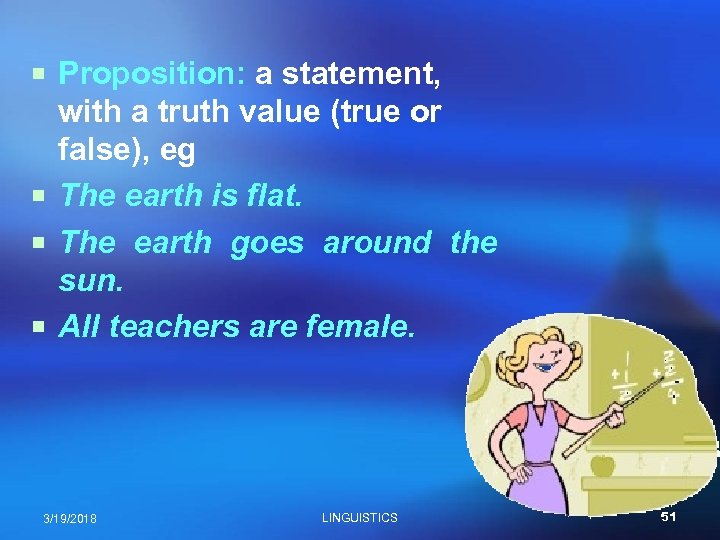 Proposition: a statement, with a truth value (true or false), eg

The earth is flat.

The earth goes around the sun.

All teachers are female.

3/19/2018 LINGUISTICS 51